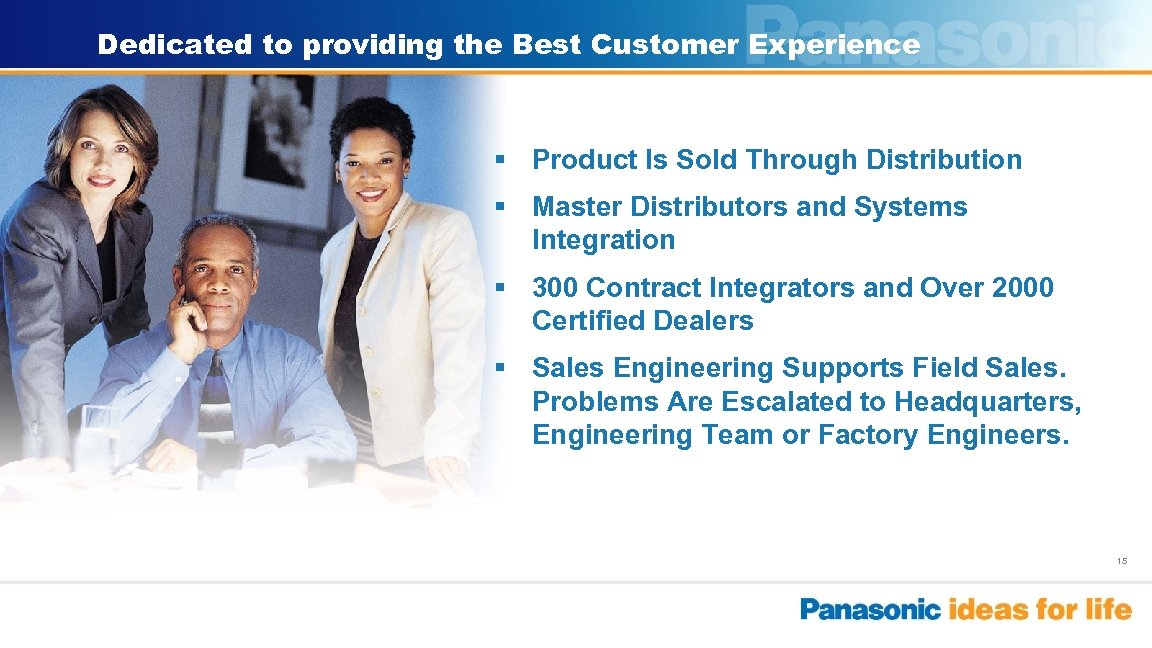 Dedicated to providing the Best Customer Experience

Panasonic

§ Product Is Sold Through Distribution

§ Master Distributors and Systems Integration

§ 300 Contract Integrators and Over 2000 Certified Dealers

§ Sales Engineering Supports Field Sales. Problems Are Escalated to Headquarters, Engineering Team or Factory Engineers.

15

Panasonic ideas for life